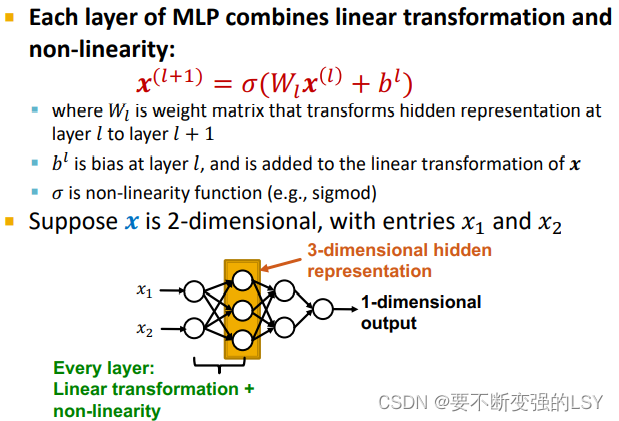 Each layer of MLP combines linear transformation and non-linearity:

$\boldsymbol{x}^{(l+1)} = \sigma(W_l \boldsymbol{x}^{(l)} + b^l)$

where $W_l$ is weight matrix that transforms hidden representation at layer $l$ to layer $l+1$

$b^l$ is bias at layer $l$, and is added to the linear transformation of $\boldsymbol{x}$

$\sigma$ is non-linearity function (e.g., sigmod)

Suppose $\boldsymbol{x}$ is 2-dimensional, with entries $x_1$ and $x_2$

3-dimensional hidden representation

$x_1$

$x_2$

1-dimensional output

Every layer: Linear transformation + non-linearity

CSDN @要不断变强的LSY